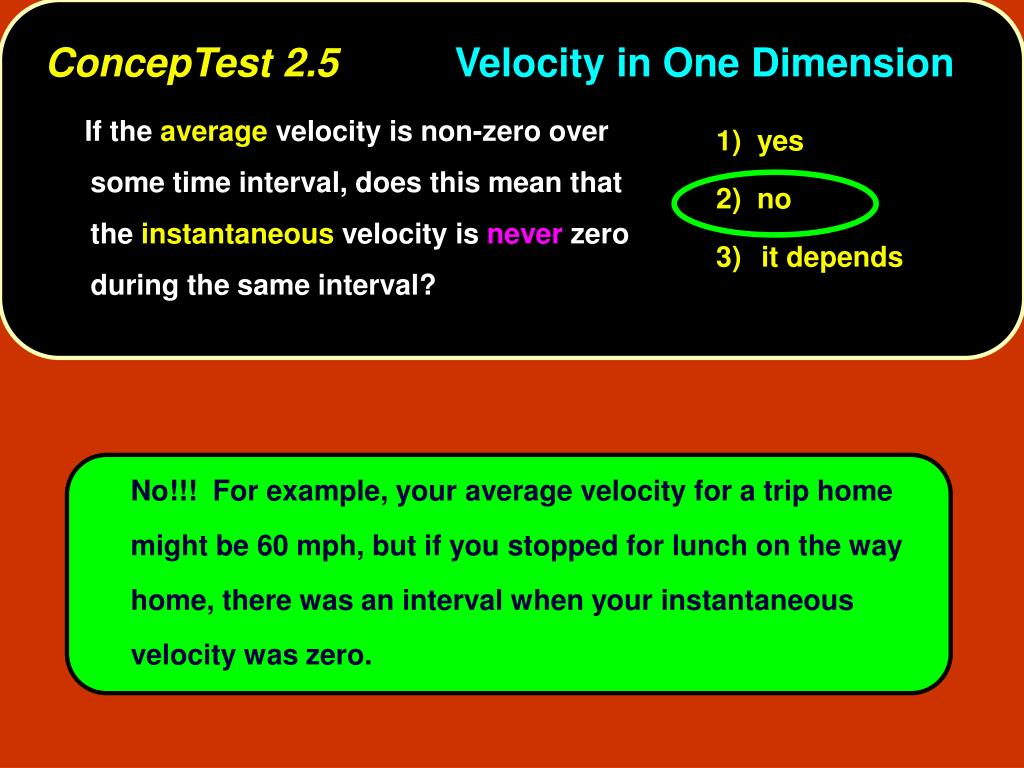 ConcepTest 2.5 Velocity in One Dimension

If the average velocity is non-zero over some time interval, does this mean that the instantaneous velocity is never zero during the same interval?

1) yes
2) no
3) it depends

No!!! For example, your average velocity for a trip home might be 60 mph, but if you stopped for lunch on the way home, there was an interval when your instantaneous velocity was zero.